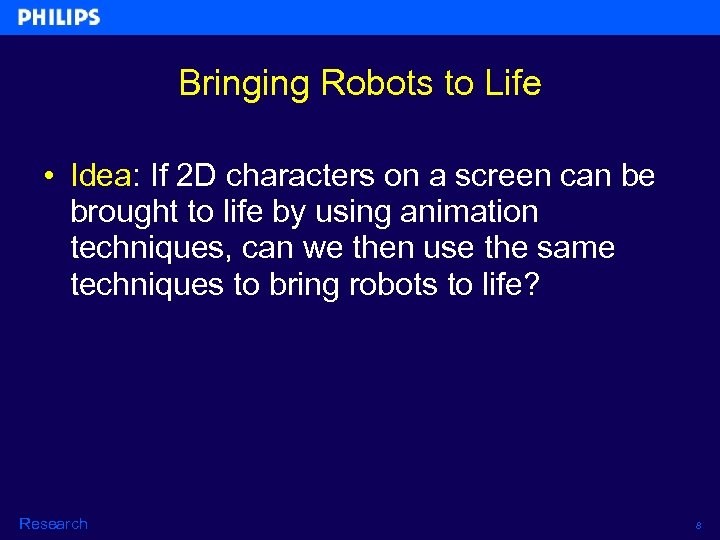 PHILIPS

Bringing Robots to Life

• Idea: If 2D characters on a screen can be brought to life by using animation techniques, can we then use the same techniques to bring robots to life?

Research

8